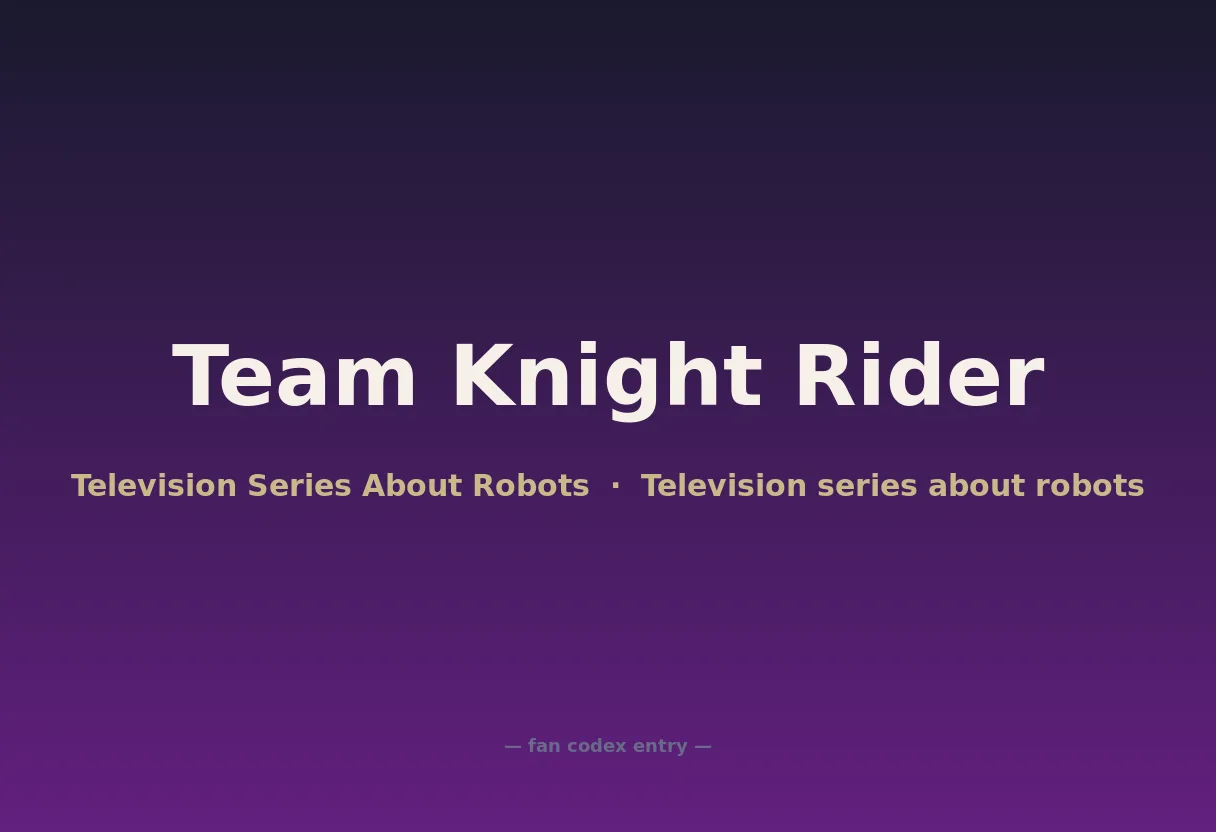 Team Knight Rider

Television Series About Robots · Television series about robots

— fan codex entry —